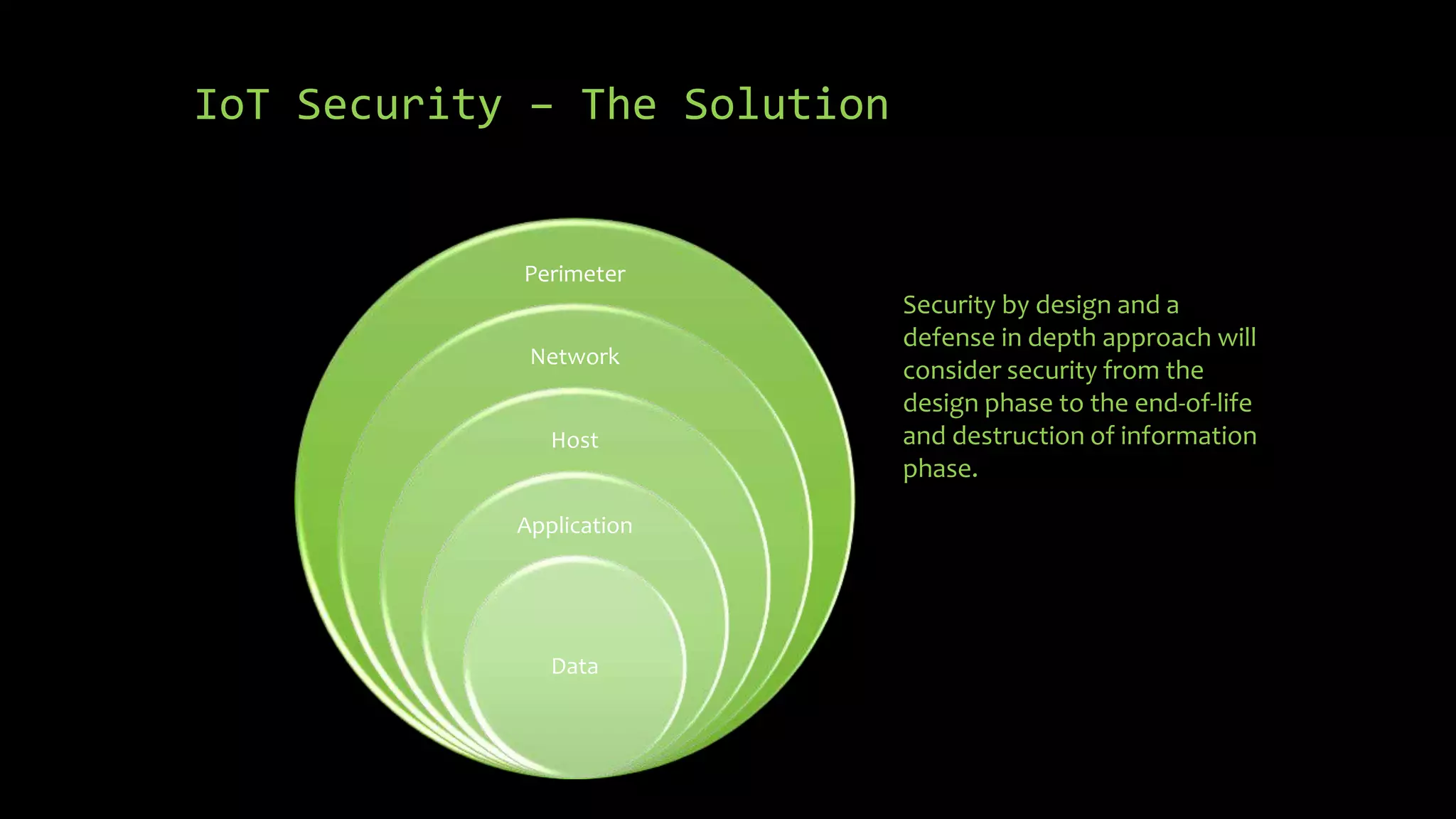 IoT Security – The Solution

Perimeter

Network

Host

Application

Data

Security by design and a defense in depth approach will consider security from the design phase to the end-of-life and destruction of information phase.